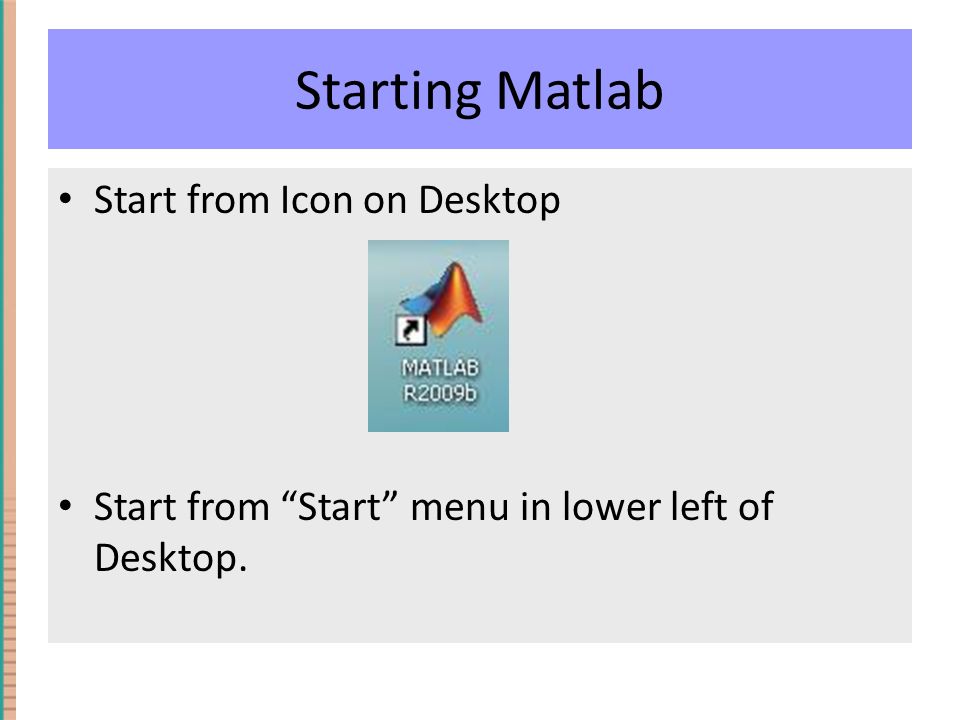 Starting Matlab

• Start from Icon on Desktop

MATLAB R2009b

• Start from “Start” menu in lower left of Desktop.